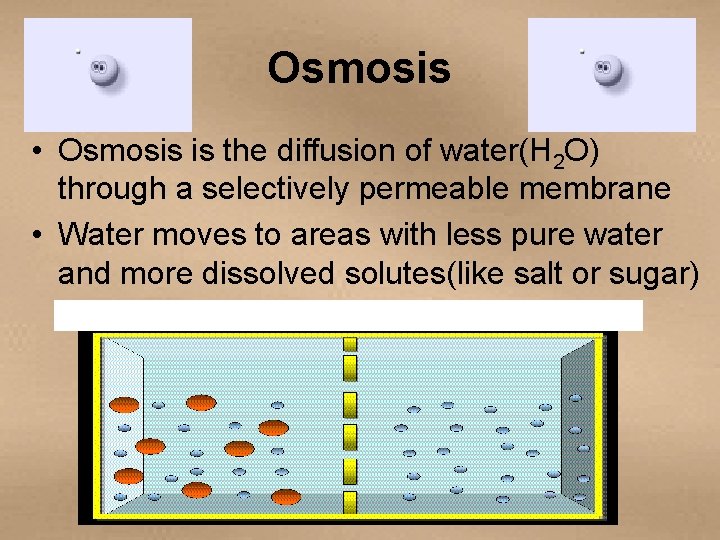 Osmosis

• Osmosis is the diffusion of water($H_2O$) through a selectively permeable membrane

• Water moves to areas with less pure water and more dissolved solutes(like salt or sugar)